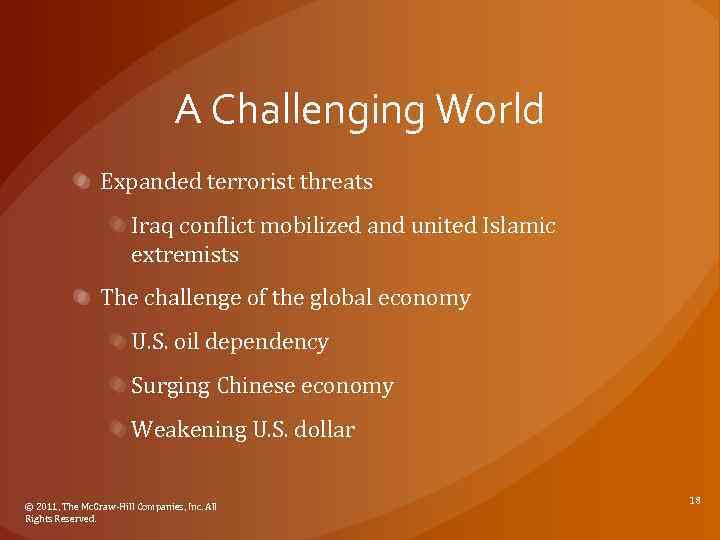 A Challenging World

Expanded terrorist threats

Iraq conflict mobilized and united Islamic extremists

The challenge of the global economy

U.S. oil dependency

Surging Chinese economy

Weakening U.S. dollar

© 2011, The McGraw-Hill Companies, Inc. All Rights Reserved.

18